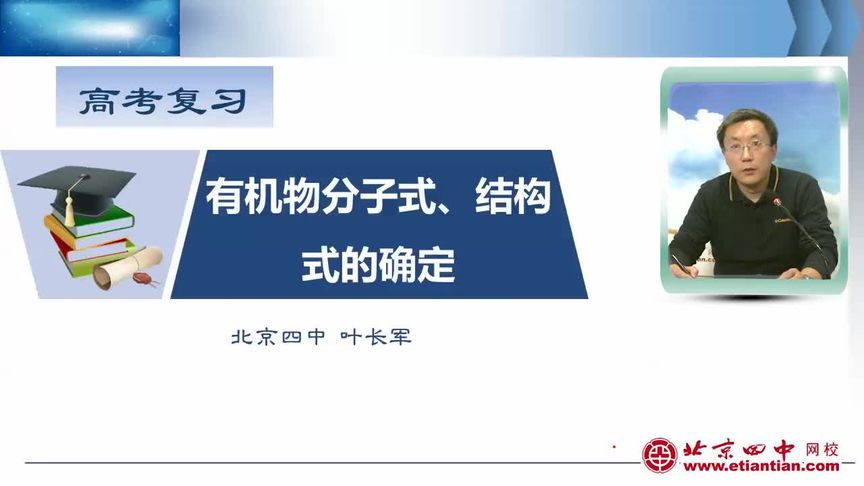 高考复习

有机物分子式、结构式的确定

北京四中 叶长军

北京四中 网校
www.etiantian.com